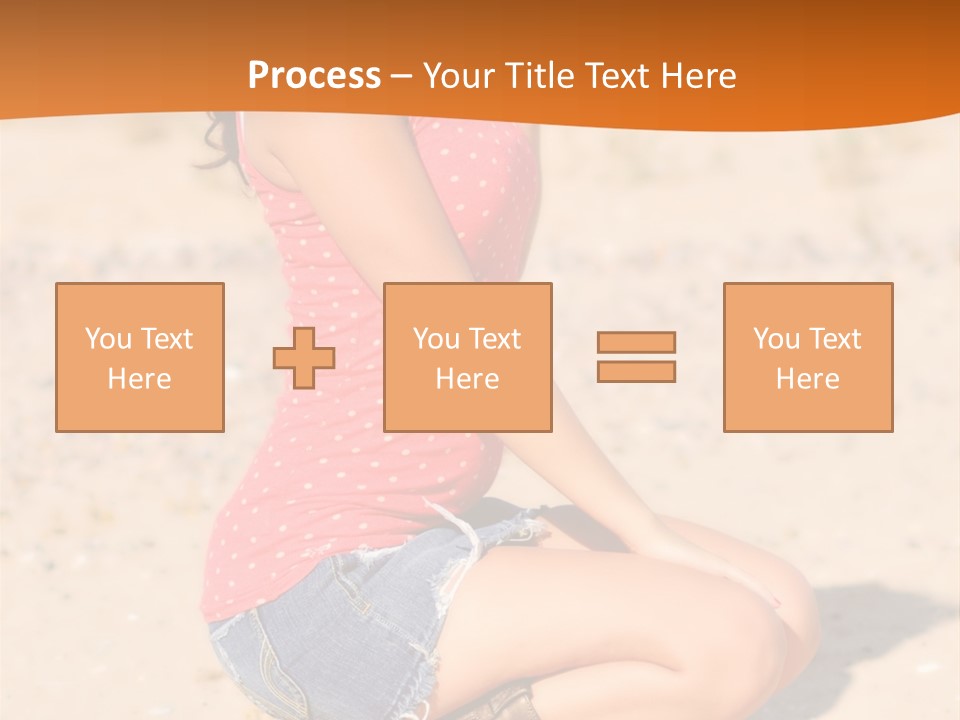 Process – Your Title Text Here

You Text Here

You Text Here

You Text Here